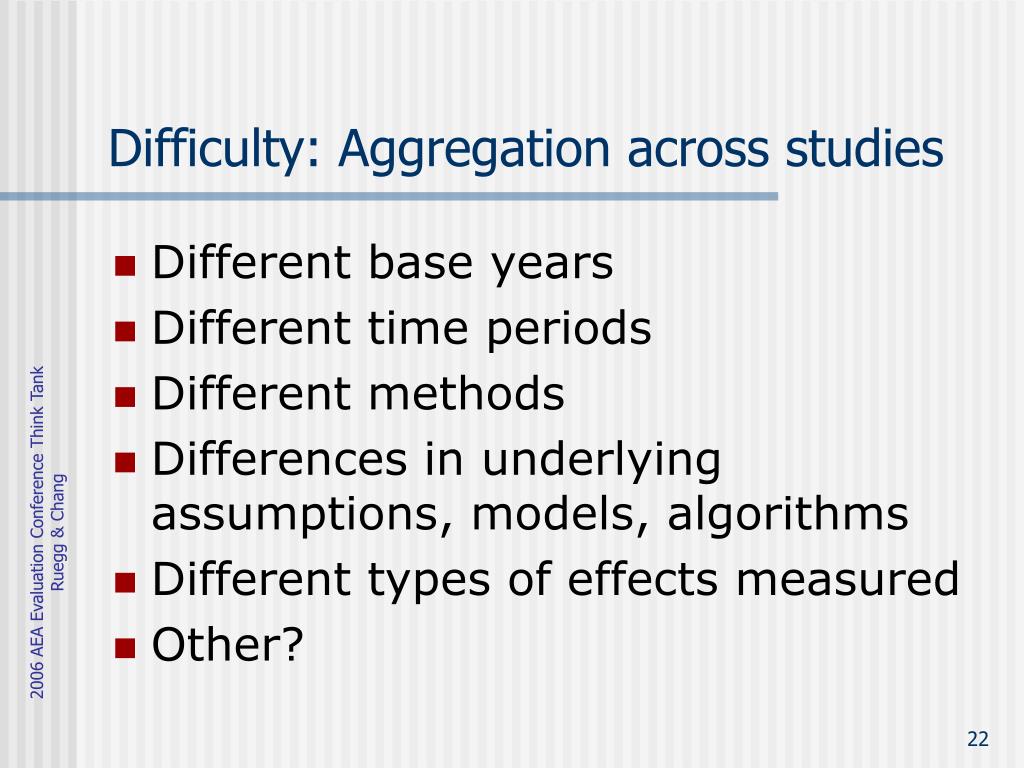 Difficulty: Aggregation across studies

- Different base years
- Different time periods
- Different methods
- Differences in underlying assumptions, models, algorithms
- Different types of effects measured
- Other?

2006 AEA Evaluation Conference Think Tank
Ruegg & Chang

22